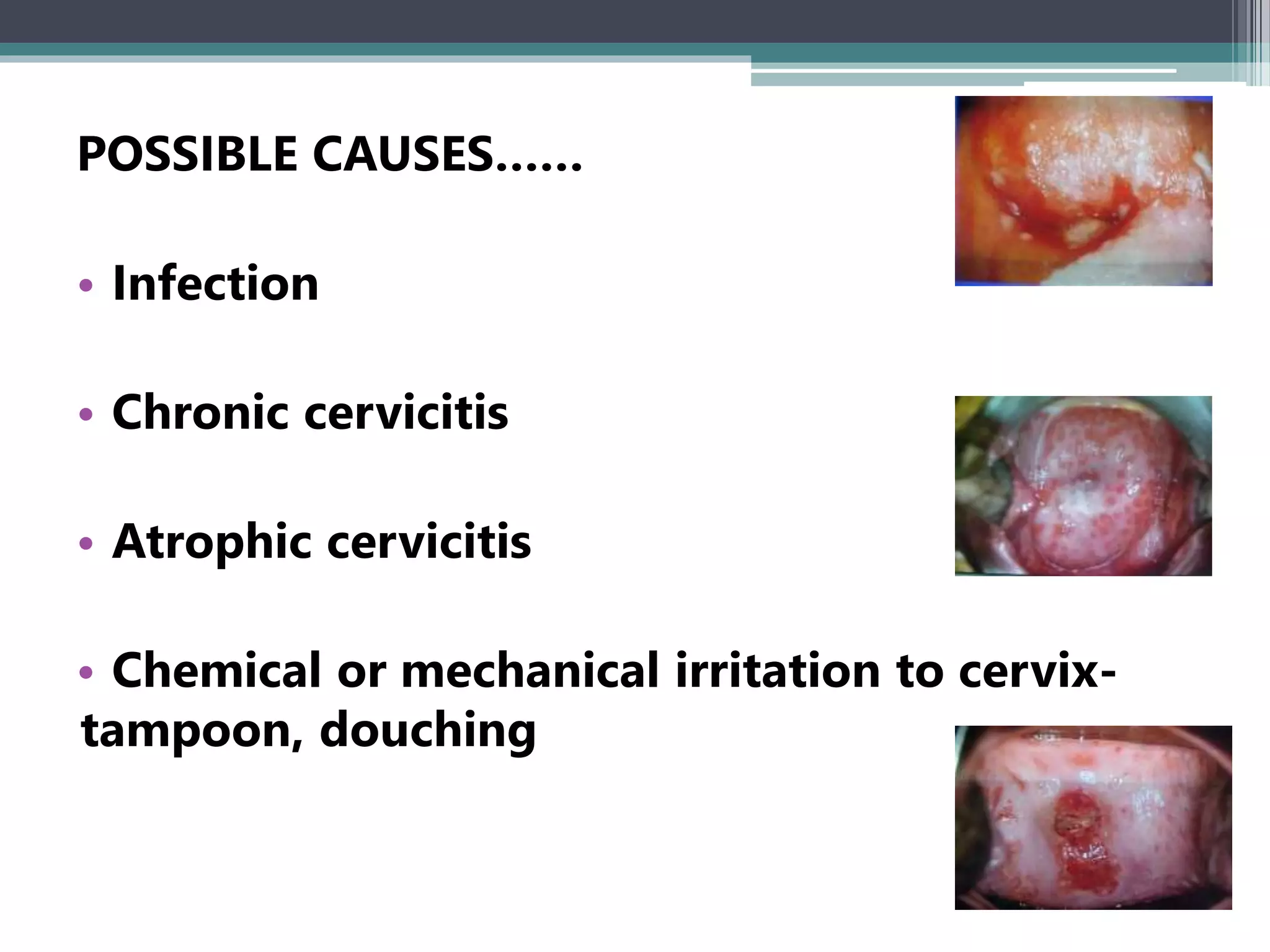 POSSIBLE CAUSES……

• Infection

• Chronic cervicitis

• Atrophic cervicitis

• Chemical or mechanical irritation to cervix- tampoon, douching